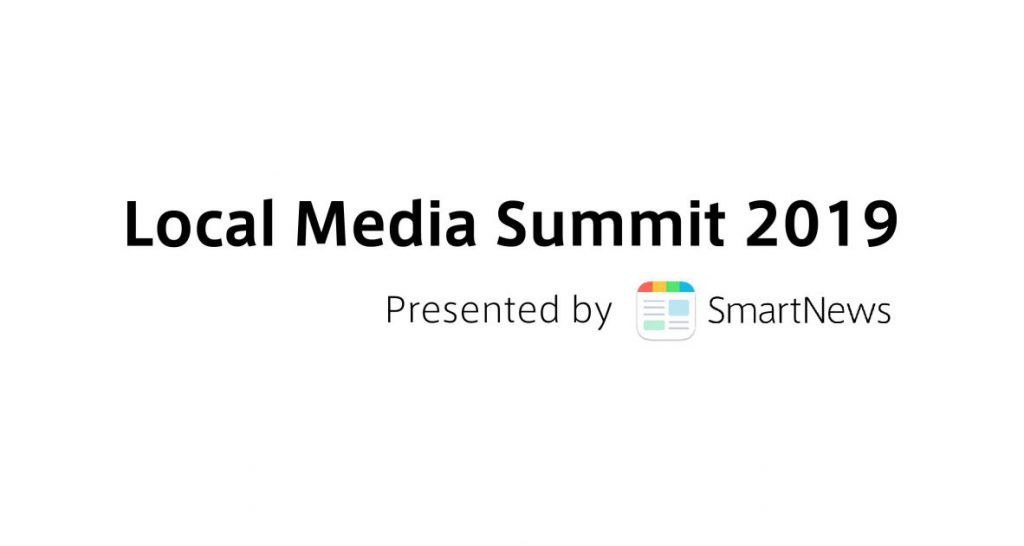 Local Media Summit 2019

Presented by SmartNews